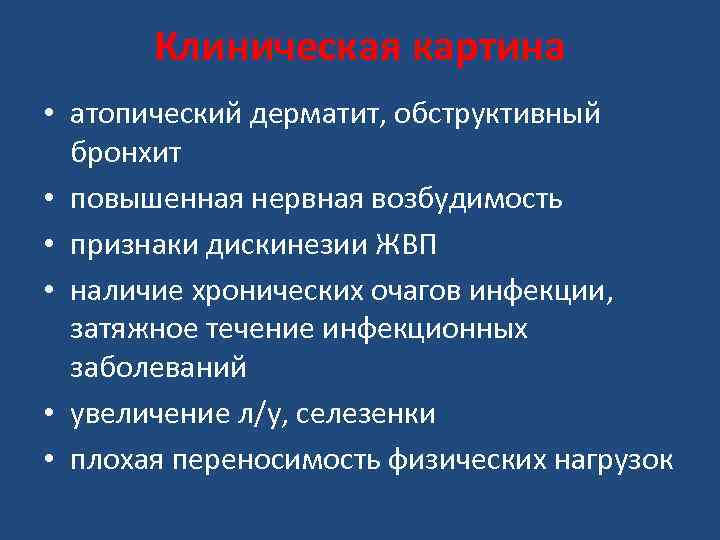 Клиническая картина

• атопический дерматит, обструктивный бронхит
• повышенная нервная возбудимость
• признаки дискинезии ЖВП
• наличие хронических очагов инфекции, затяжное течение инфекционных заболеваний
• увеличение л/у, селезенки
• плохая переносимость физических нагрузок